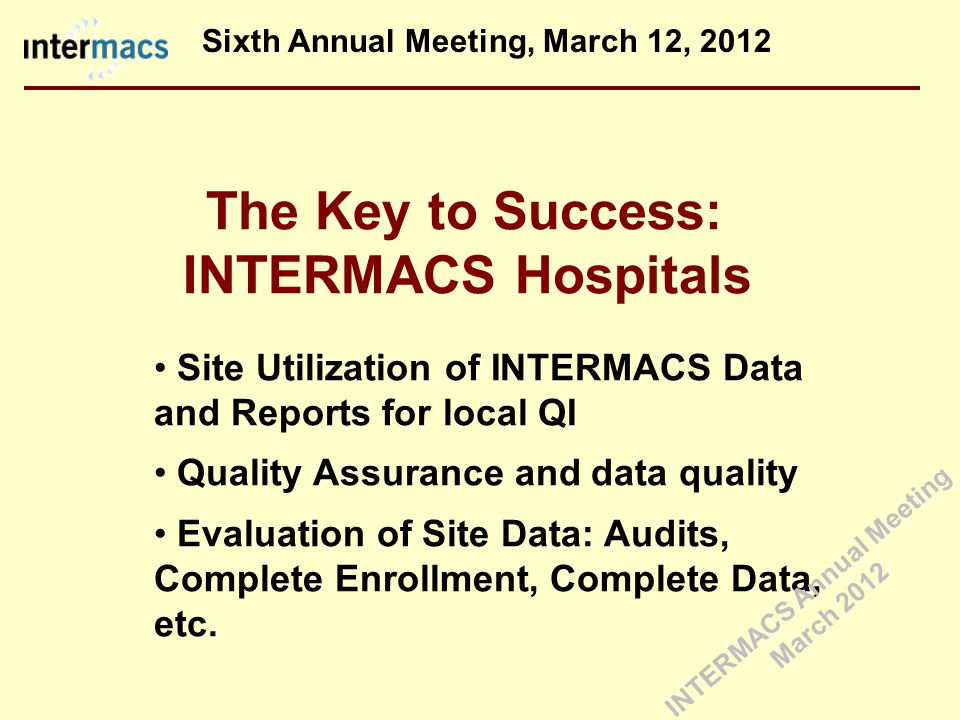 intermacs Sixth Annual Meeting, March 12, 2012

The Key to Success: INTERMACS Hospitals

• Site Utilization of INTERMACS Data and Reports for local QI

• Quality Assurance and data quality

• Evaluation of Site Data: Audits, Complete Enrollment, Complete Data, etc.

INTERMACS Annual Meeting March 2012